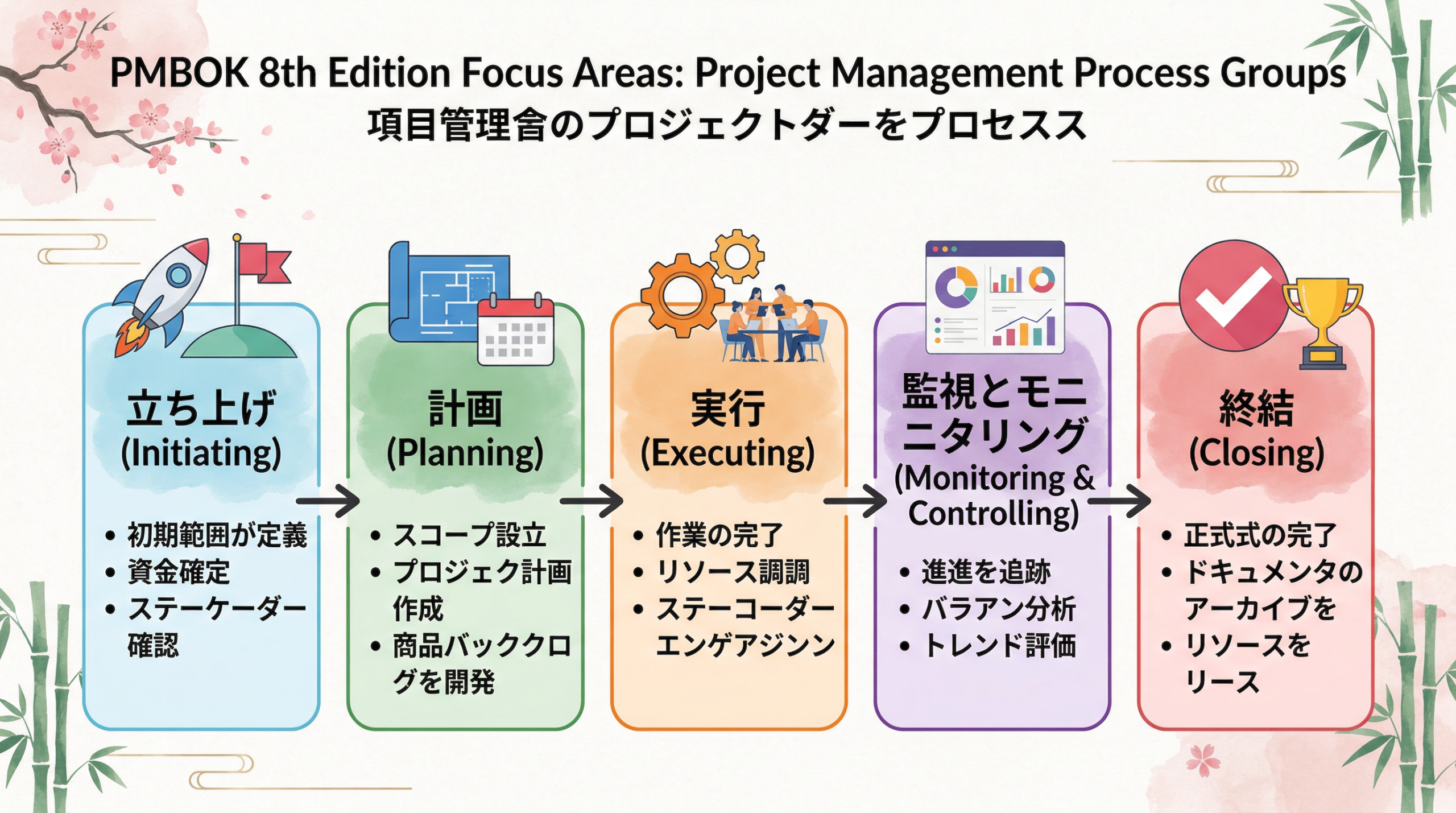 PMBOK 8th Edition Focus Areas: Project Management Process Groups
項目管理會のプロジェクトダーをプロセスス

立ち上げ
(Initiating)

• 初期範囲が定義
• 資金確定
• ステーケーダー確認

計画
(Planning)

• スコープ設立
• プロジェク計画作成
• 商品バッククログを開発

実行
(Executing)

• 作業の完了
• リソース調調
• ステーコーダーエンゲアジンン

監視とモニニタリング
(Monitoring & Controlling)

• 進進を追跡
• バラアン分析
• トレンド評価

終結
(Closing)

• 正式式の完了
• ドキュメンタのアーカイブを
• リソースをリース